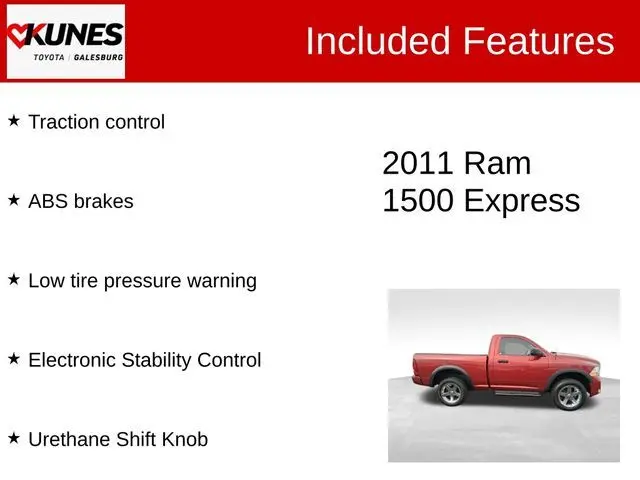 KUNES
TOYOTA | GALESBURG

Included Features

★ Traction control

★ ABS brakes

★ Low tire pressure warning

★ Electronic Stability Control

★ Urethane Shift Knob

2011 Ram
1500 Express